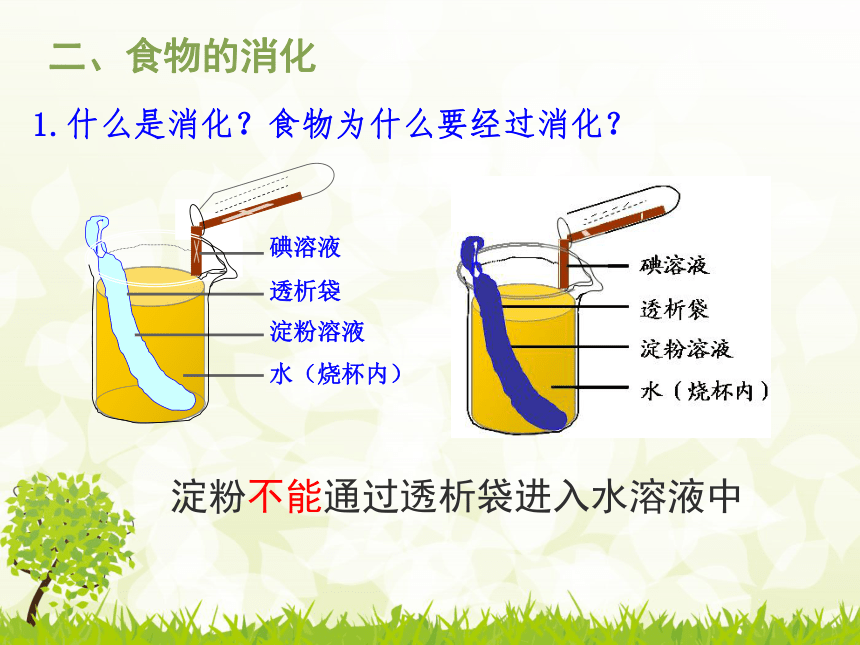 二、食物的消化

1. 什么是消化？食物为什么要经过消化？

碘溶液
透析袋
淀粉溶液
水（烧杯内）

碘溶液
透析袋
淀粉溶液
水（烧杯内）

淀粉不能通过透析袋进入水溶液中